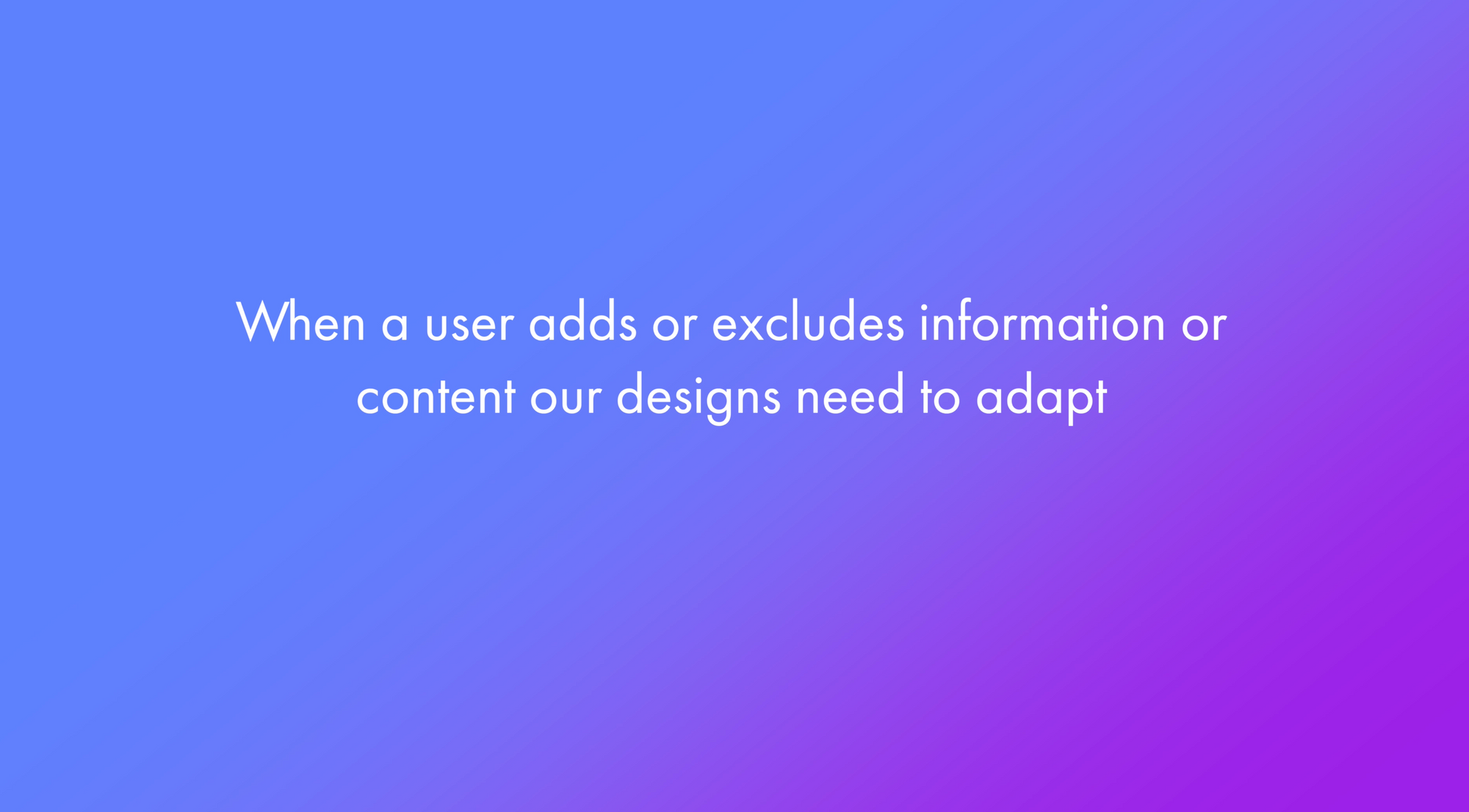 When a user adds or excludes information or content our designs need to adapt